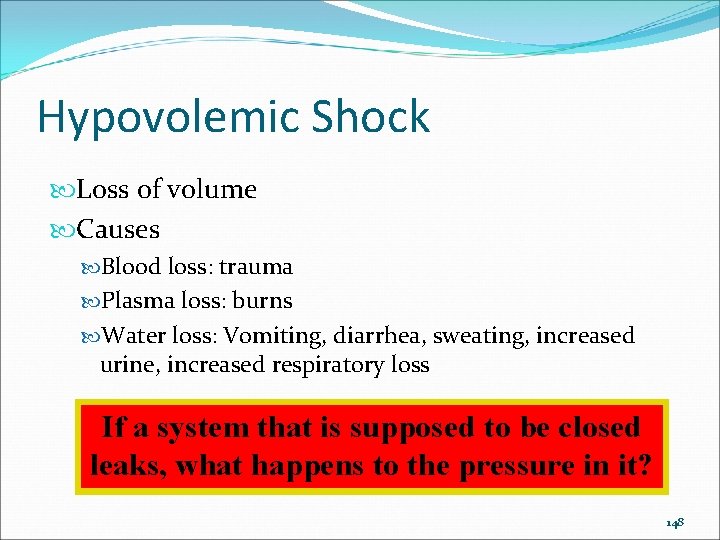 Hypovolemic Shock

Loss of volume

Causes

Blood loss: trauma

Plasma loss: burns

Water loss: Vomiting, diarrhea, sweating, increased urine, increased respiratory loss

If a system that is supposed to be closed leaks, what happens to the pressure in it?

148